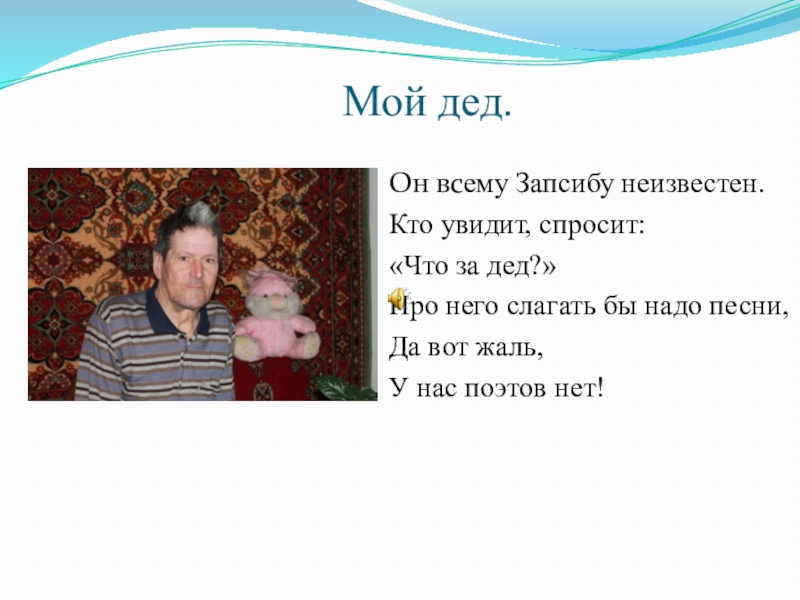 Мой дед.

Он всему Запсибу неизвестен.
Кто увидит, спросит:
«Что за дед?»
Про него слагать бы надо песни,
Да вот жаль,
У нас поэтов нет!